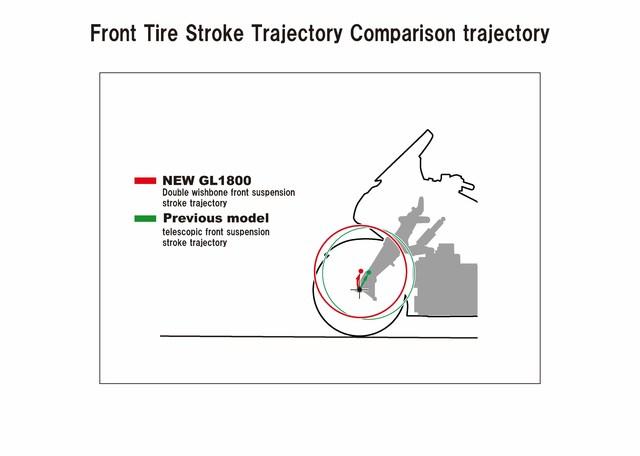 Front Tire Stroke Trajectory Comparison trajectory

NEW GL1800
Double wishbone front suspension stroke trajectory

Previous model
telescopic front suspension stroke trajectory